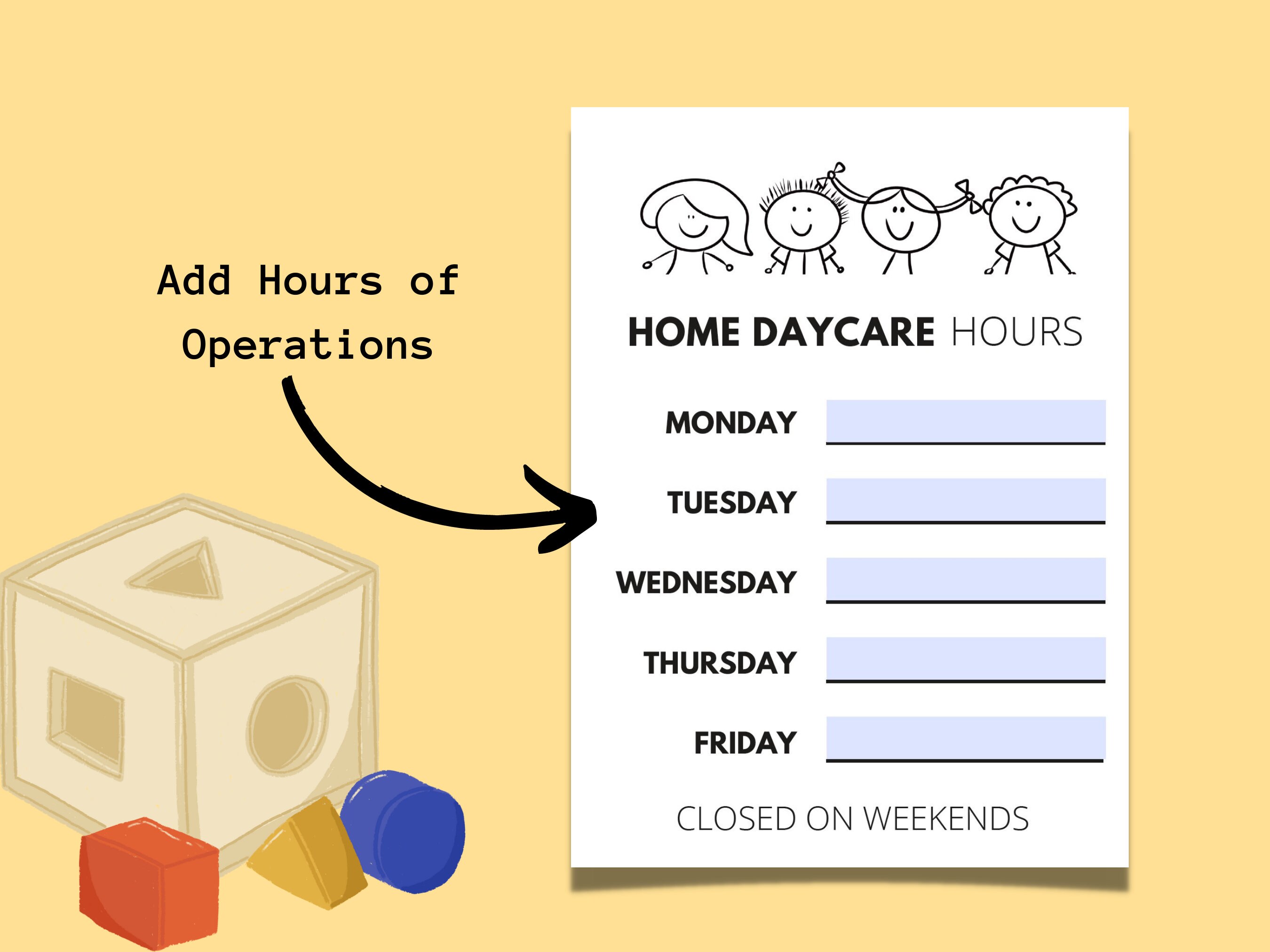 Add Hours of Operations

HOME DAYCARE HOURS

MONDAY

TUESDAY

WEDNESDAY

THURSDAY

FRIDAY

CLOSED ON WEEKENDS